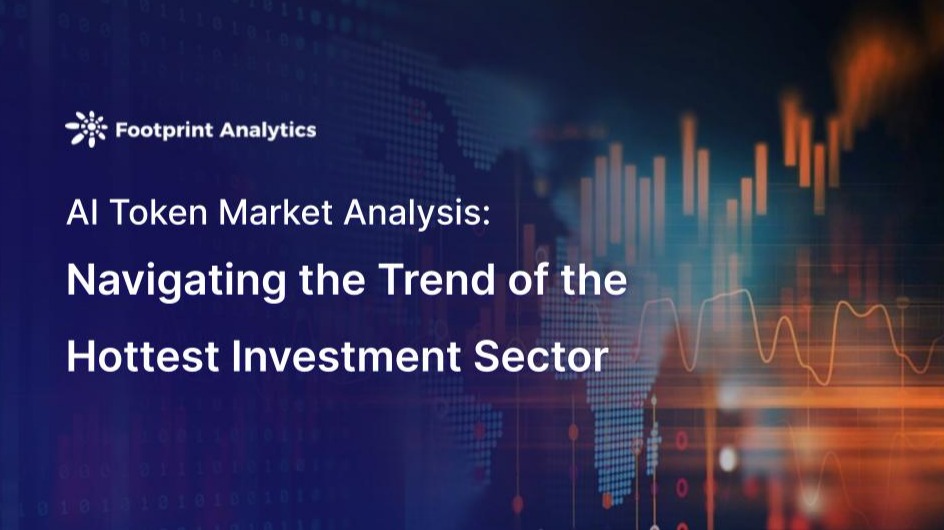 Footprint Analytics

AI Token Market Analysis:

Navigating the Trend of the Hottest Investment Sector